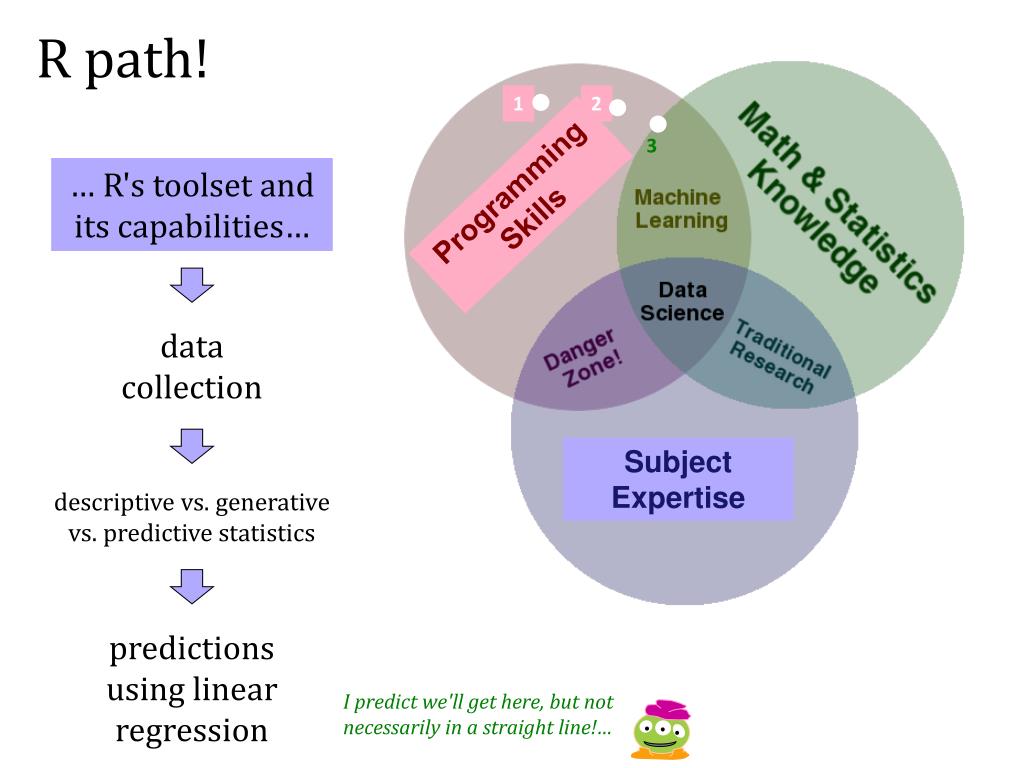 R path!

... R's toolset and its capabilities...

data collection

descriptive vs. generative vs. predictive statistics

predictions using linear regression

1
2
3

Programming Skills

Math & Statistics Knowledge

Machine Learning

Data Science

Danger Zone!

Traditional Research

Subject Expertise

I predict we'll get here, but not necessarily in a straight line!...